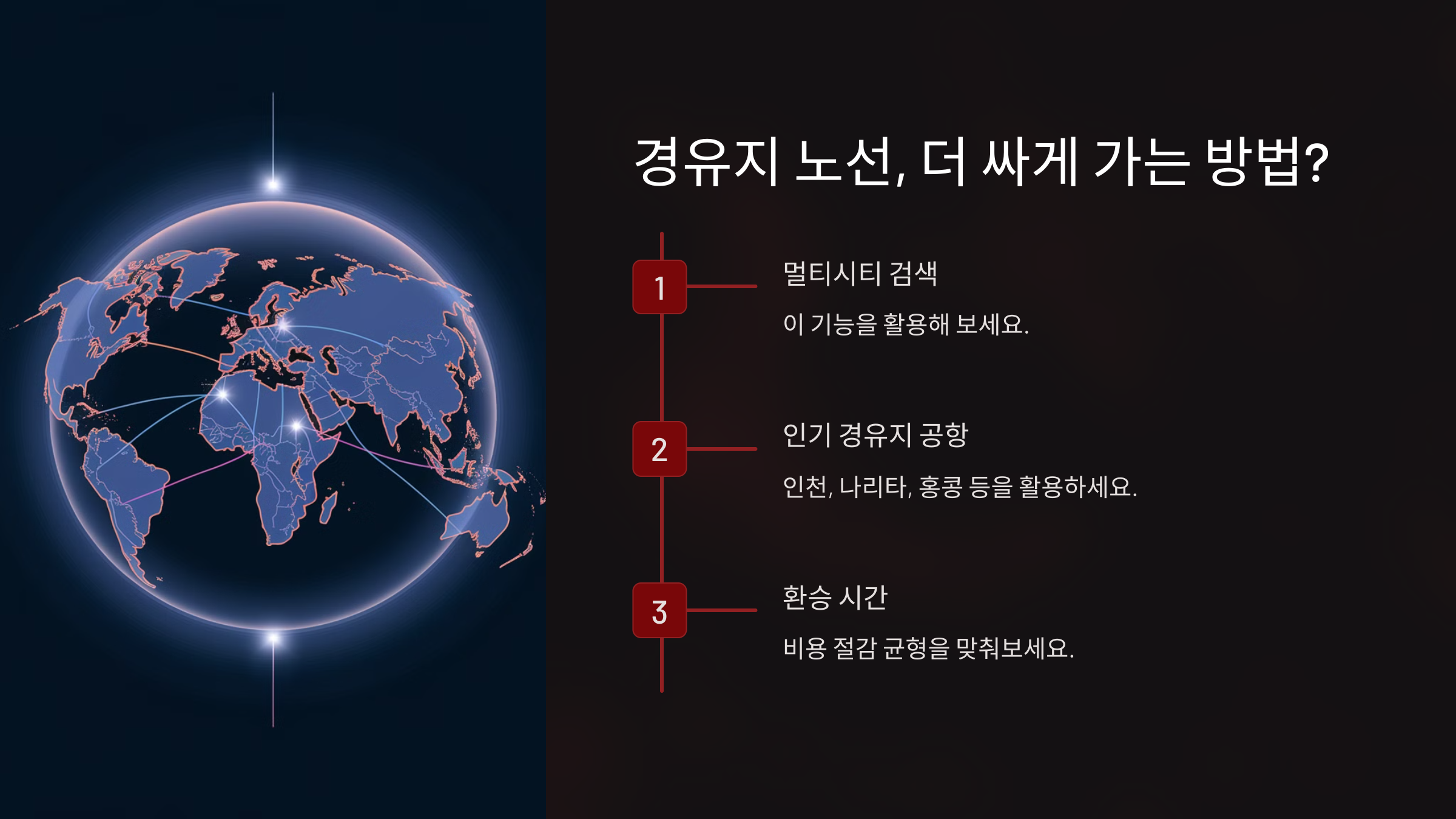 경유지 노선, 더 싸게 가는 방법?

1

멀티시티 검색

이 기능을 활용해 보세요.

2

인기 경유지 공항

인천, 나리타, 홍콩 등을 활용하세요.

3

환승 시간

비용 절감 균형을 맞춰보세요.